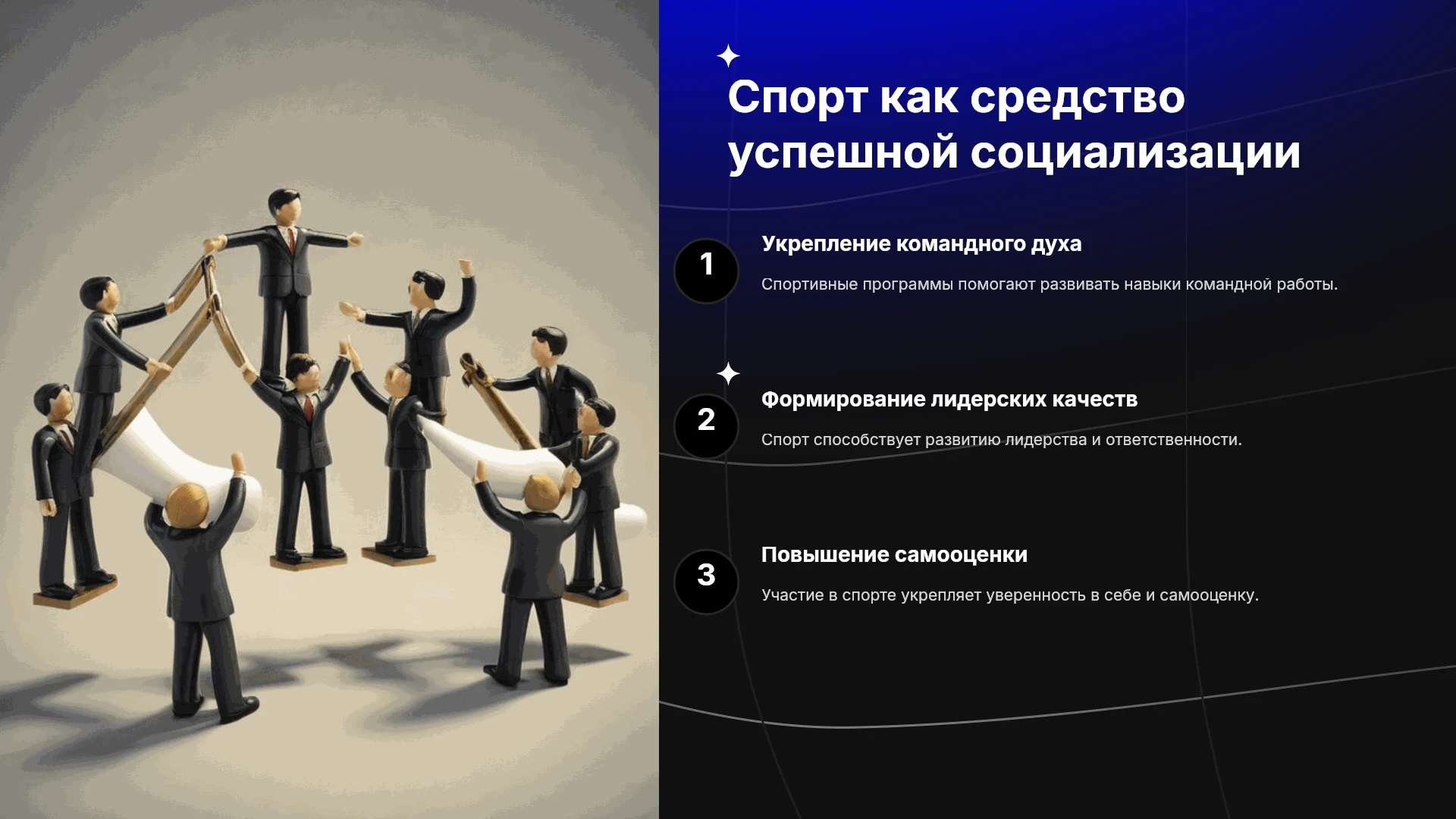 Спорт как средство успешной социализации

1

Укрепление командного духа

Спортивные программы помогают развивать навыки командной работы.

2

Формирование лидерских качеств

Спорт способствует развитию лидерства и ответственности.

3

Повышение самооценки

Участие в спорте укрепляет уверенность в себе и самооценку.